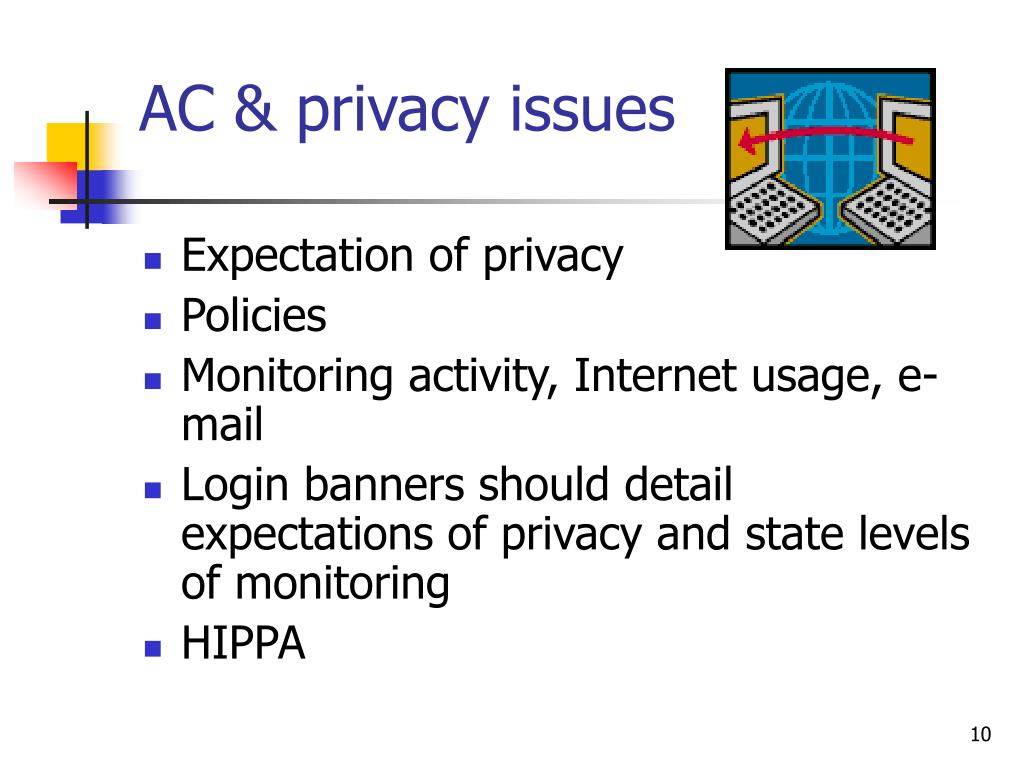 AC & privacy issues

- Expectation of privacy
- Policies
- Monitoring activity, Internet usage, e-mail
- Login banners should detail expectations of privacy and state levels of monitoring
- HIPPA

10